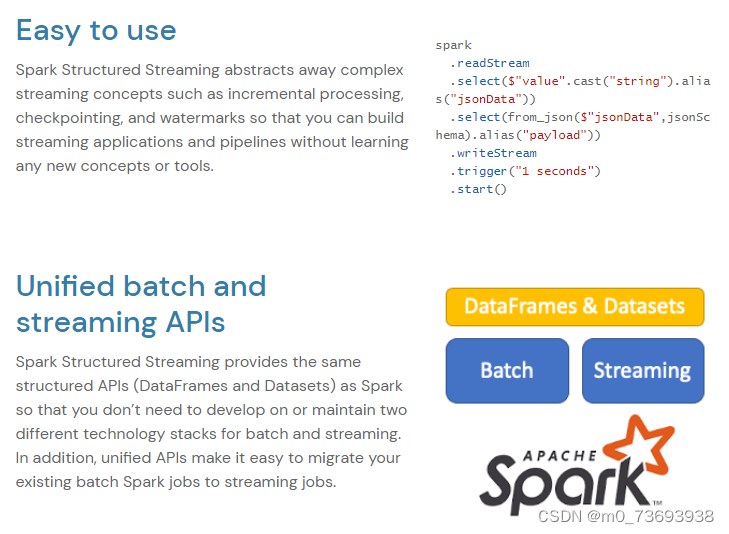 Easy to use

Spark Structured Streaming abstracts away complex streaming concepts such as incremental processing, checkpointing, and watermarks so that you can build streaming applications and pipelines without learning any new concepts or tools.

spark
  .readStream
  .select($"value".cast("string").alias("jsonData"))
  .select(from_json($"jsonData",jsonSchema).alias("payload"))
  .writeStream
  .trigger("1 seconds")
  .start()

Unified batch and streaming APIs

Spark Structured Streaming provides the same structured APIs (DataFrames and Datasets) as Spark so that you don't need to develop on or maintain two different technology stacks for batch and streaming. In addition, unified APIs make it easy to migrate your existing batch Spark jobs to streaming jobs.

DataFrames & Datasets

Batch

Streaming

APACHE Spark™

CSDN @m0_73693938